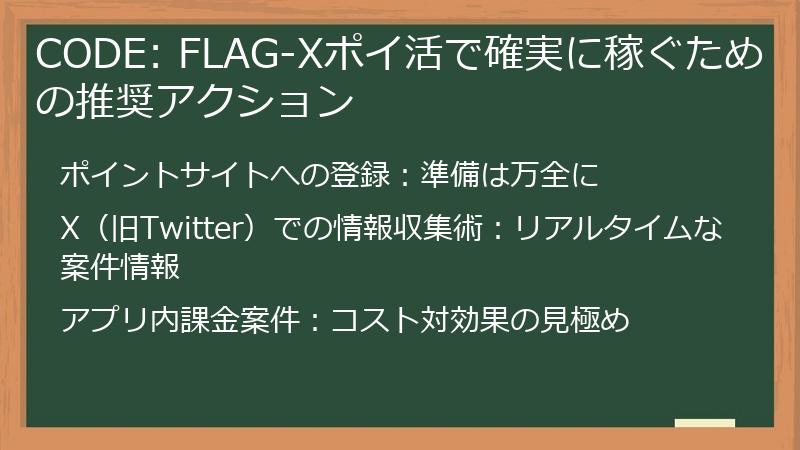 CODE: FLAG-Xポイ活で確実に稼ぐための推奨アクション

ポイントサイトへの登録：準備は万全に

X（旧Twitter）での情報収集術：リアルタイムな案件情報

アプリ内課金案件：コスト対効果の見極め